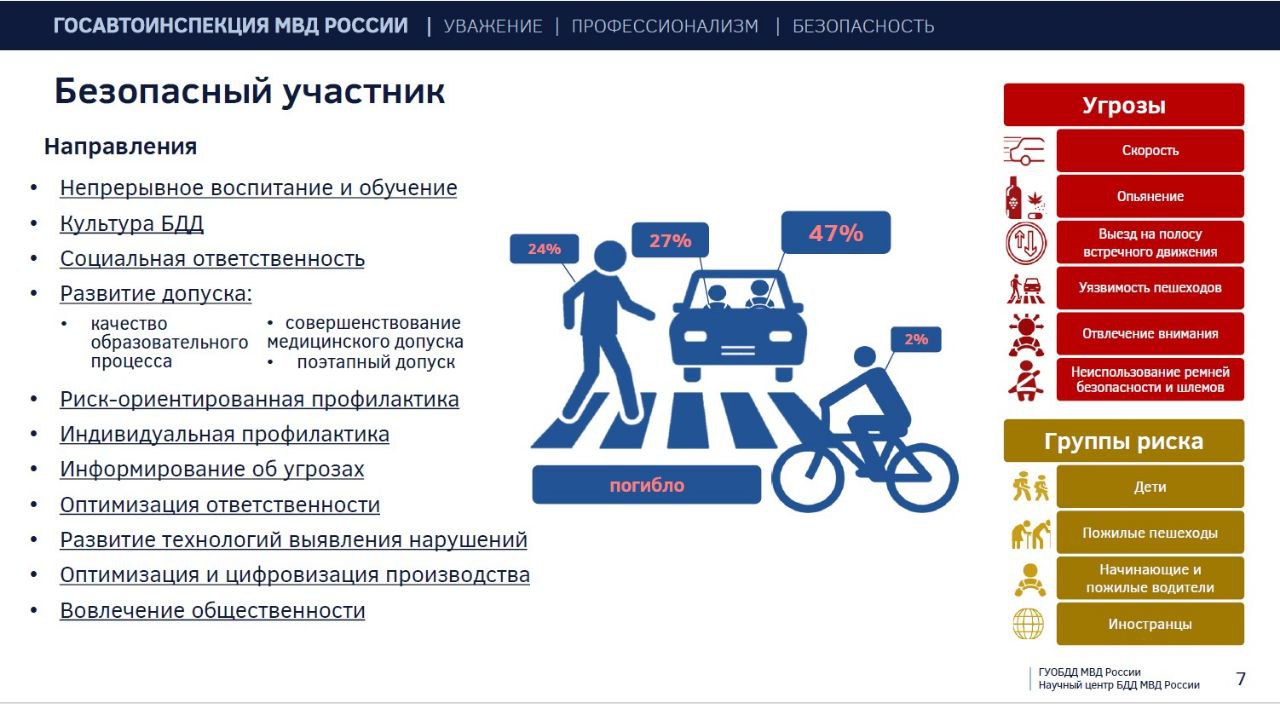 ГОСАВТОИНСПЕКЦИЯ МВД РОССИИ | УВАЖЕНИЕ | ПРОФЕССИОНАЛИЗМ | БЕЗОПАСНОСТЬ

Безопасный участник

Направления

• Непрерывное воспитание и обучение
• Культура БДД
• Социальная ответственность
• Развитие допуска:
  • качество образовательного процесса
  • совершенствование медицинского допуска
  • поэтапный допуск
• Риск-ориентированная профилактика
• Индивидуальная профилактика
• Информирование об угрозах
• Оптимизация ответственности
• Развитие технологий выявления нарушений
• Оптимизация и цифровизация производства
• Вовлечение общественности

24%
27%
47%
2%
погибло

Угрозы
Скорость
Опьянение
Выезд на полосу встречного движения
Уязвимость пешеходов
Отвлечение внимания
Неиспользование ремней безопасности и шлемов

Группы риска
Дети
Пожилые пешеходы
Начинающие и пожилые водители
Иностранцы

ГУОБДД МВД России
Научный центр БДД МВД России
7